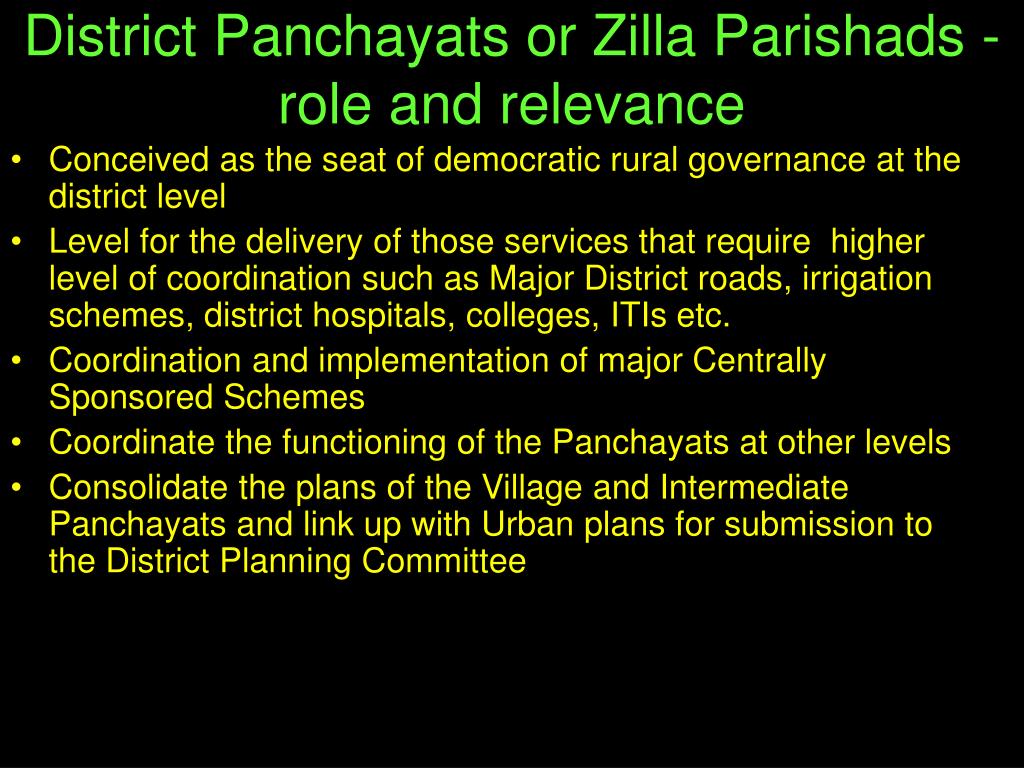 District Panchayats or Zilla Parishads - role and relevance

• Conceived as the seat of democratic rural governance at the district level
• Level for the delivery of those services that require higher level of coordination such as Major District roads, irrigation schemes, district hospitals, colleges, ITIs etc.
• Coordination and implementation of major Centrally Sponsored Schemes
• Coordinate the functioning of the Panchayats at other levels
• Consolidate the plans of the Village and Intermediate Panchayats and link up with Urban plans for submission to the District Planning Committee